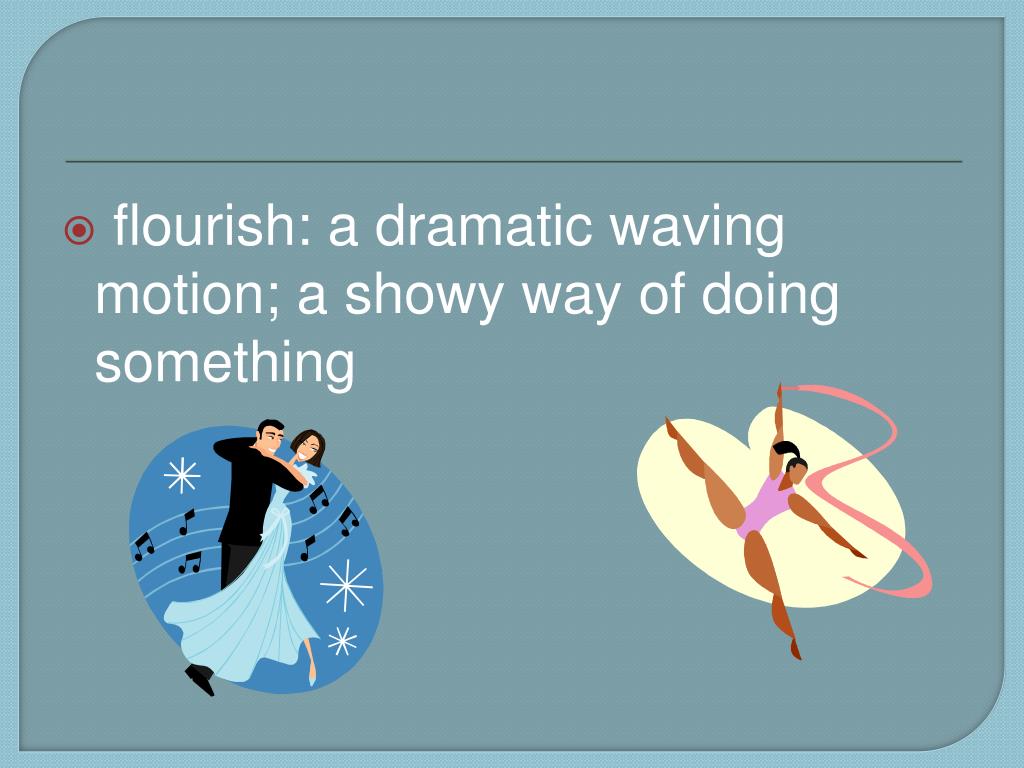 flourish: a dramatic waving motion; a showy way of doing something